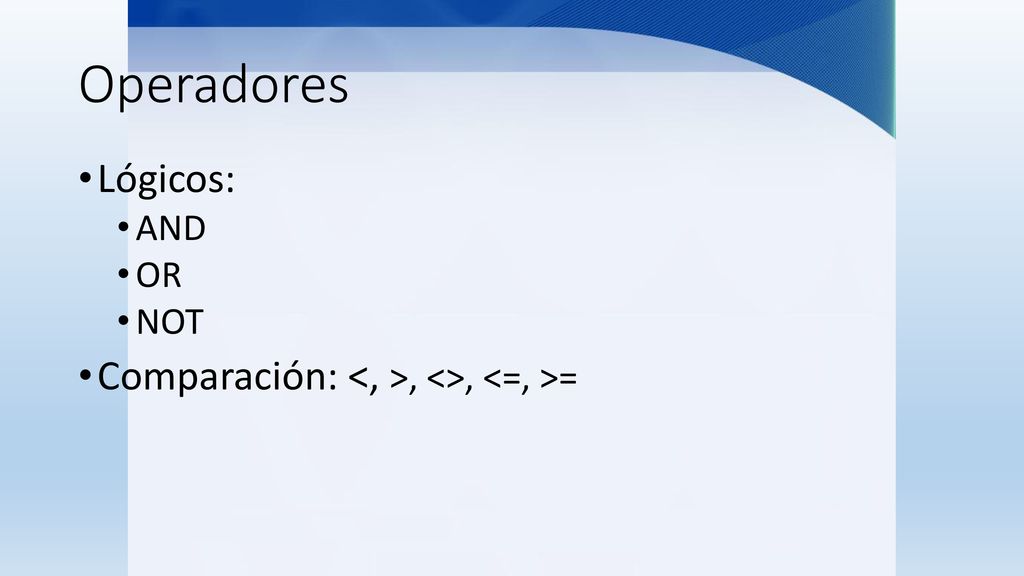 Operadores

• Lógicos:
  • AND
  • OR
  • NOT
• Comparación: <, >, <>, <=, >=